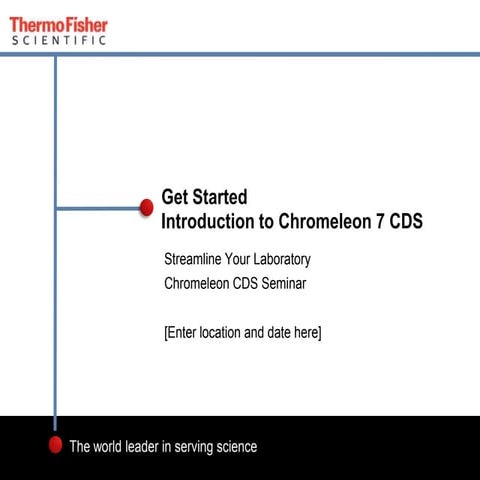 ThermoFisher
SCIENTIFIC

Get Started
Introduction to Chromeleon 7 CDS

Streamline Your Laboratory
Chromeleon CDS Seminar

[Enter location and date here]

The world leader in serving science